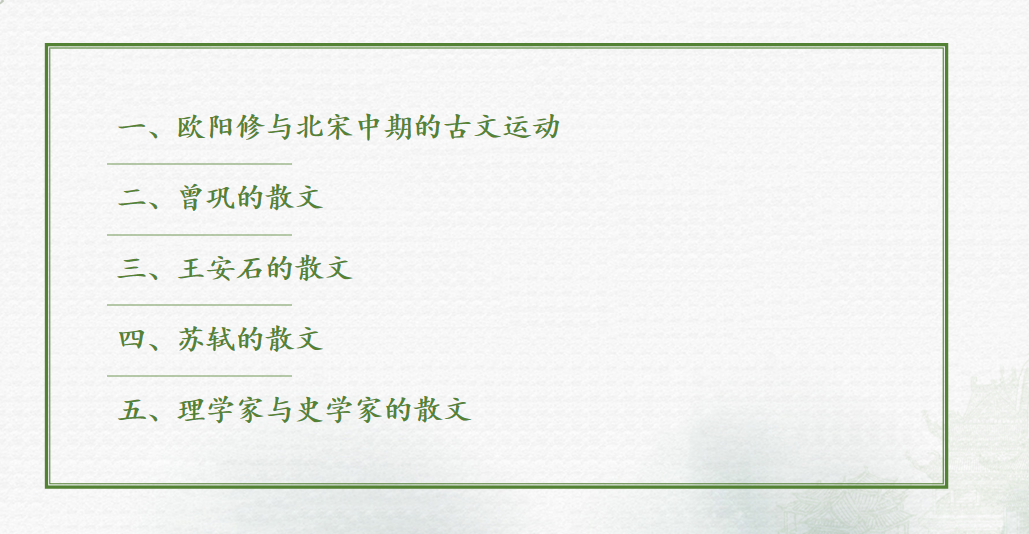 一、欧阳修与北宋中期的古文运动

二、曾巩的散文

三、王安石的散文

四、苏轼的散文

五、理学家与史学家的散文